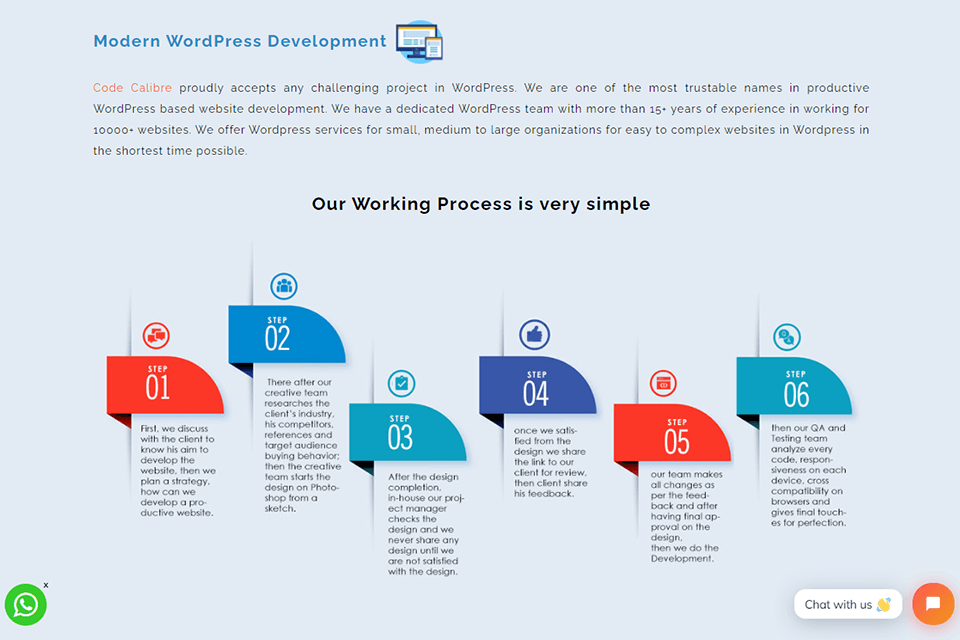 Modern WordPress Development

Code Calibre proudly accepts any challenging project in WordPress. We are one of the most trustable names in productive WordPress based website development. We have a dedicated WordPress team with more than 15+ years of experience in working for 10000+ websites. We offer Wordpress services for small, medium to large organizations for easy to complex websites in Wordpress in the shortest time possible.

Our Working Process is very simple

STEP 01

First, we discuss with the client to know his aim to develop the website, then we plan a strategy, how can we develop a productive website.

STEP 02

There after our creative team researches the client's industry, his competitors, references and target audience buying behavior; then the creative team starts the design on Photoshop from a sketch.

STEP 03

After the design completion, in-house our project manager checks the design and we never share any design until we are not satisfied with the design.

STEP 04

once we satisfied from the design we share the link to our client for review, then client share his feedback.

STEP 05

our team makes all changes as per the feedback and after having final approval on the design, then we do the Development.

STEP 06

then our QA and Testing team analyze every code, responsiveness on each device, cross compatibility on browsers and gives final touches for perfection.

x

Chat with us 👋